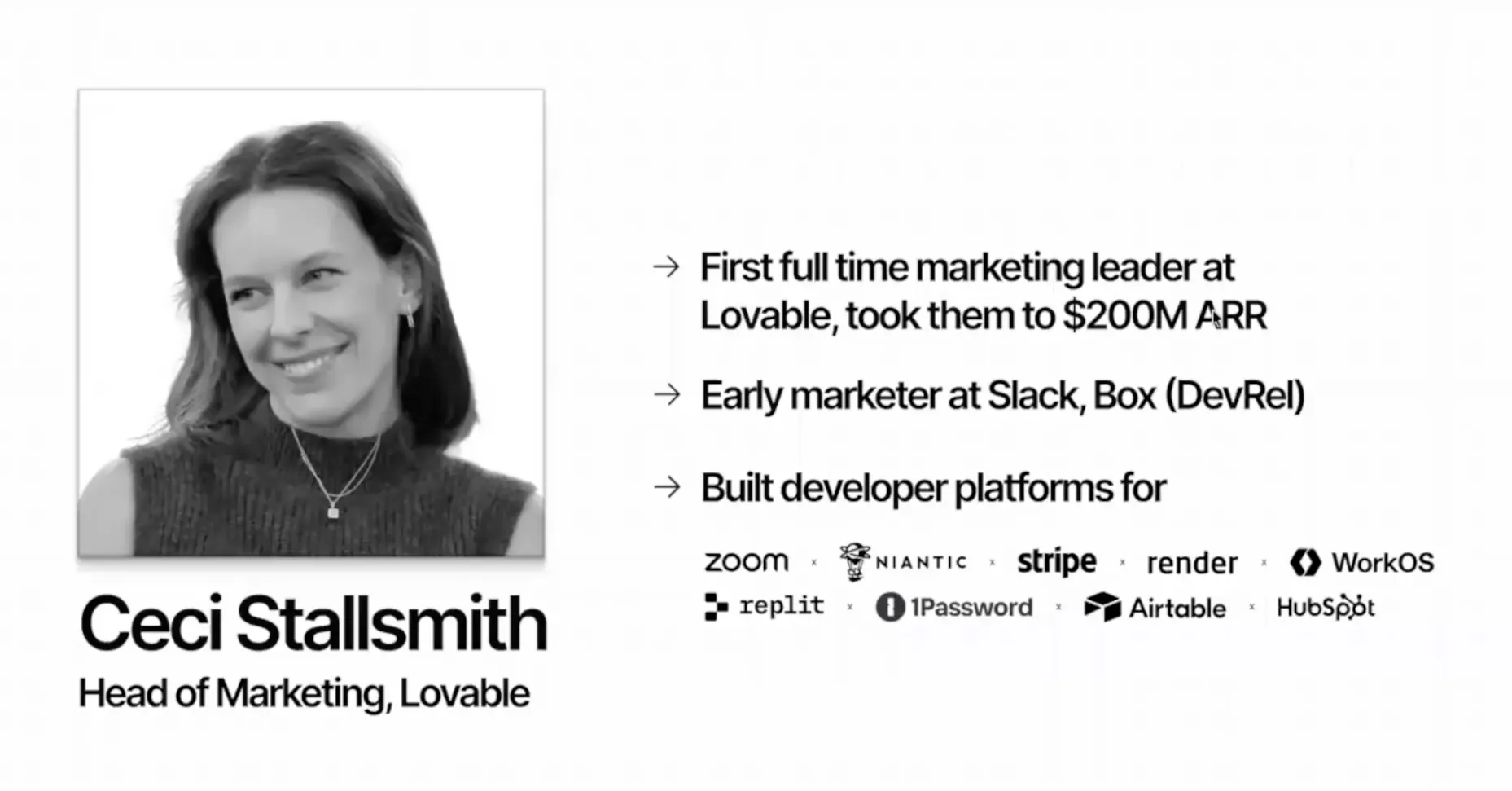 Ceci Stallsmith
Head of Marketing, Lovable

→ First full time marketing leader at Lovable, took them to \$200M ARR

→ Early marketer at Slack, Box (DevRel)

→ Built developer platforms for

zoom × NIANTIC × stripe × render × WorkOS
replit × 1Password × Airtable × HubSpot